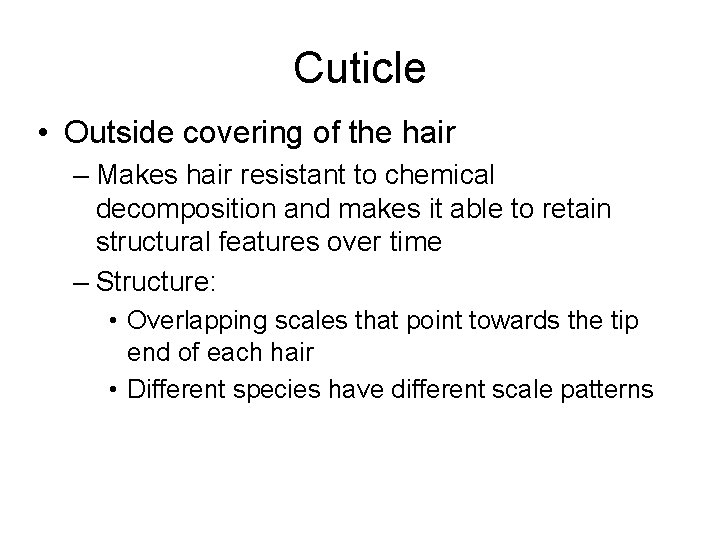 Cuticle

• Outside covering of the hair

– Makes hair resistant to chemical decomposition and makes it able to retain structural features over time

– Structure:

• Overlapping scales that point towards the tip end of each hair

• Different species have different scale patterns